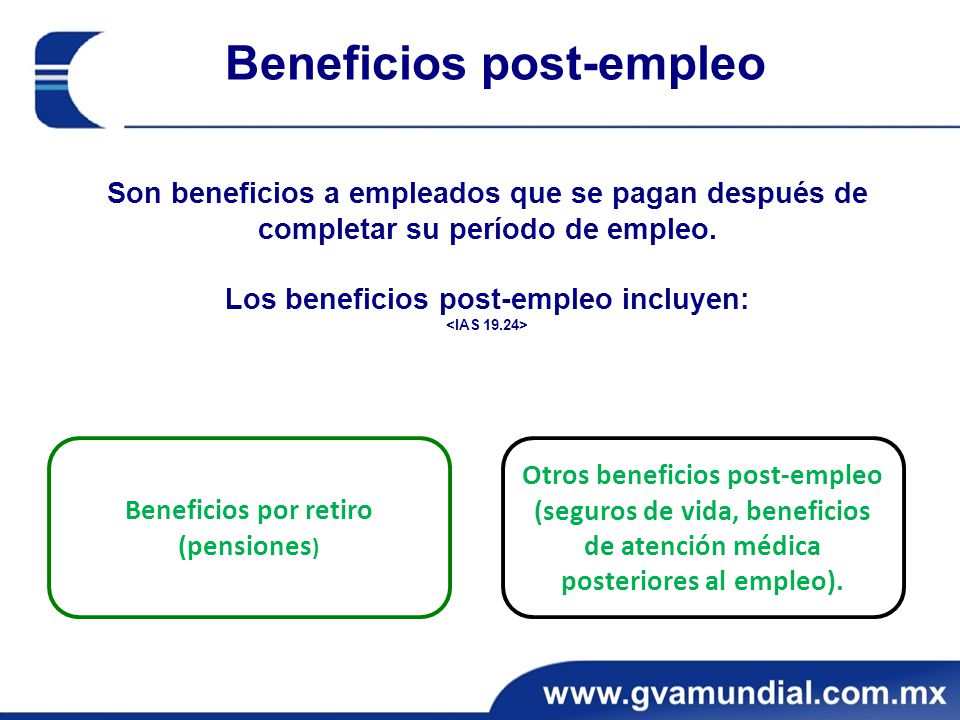 Beneficios post-empleo

Son beneficios a empleados que se pagan después de completar su período de empleo.

Los beneficios post-empleo incluyen:
<IAS 19.24>

Beneficios por retiro (pensiones)

Otros beneficios post-empleo (seguros de vida, beneficios de atención médica posteriores al empleo).

www.gvamundial.com.mx